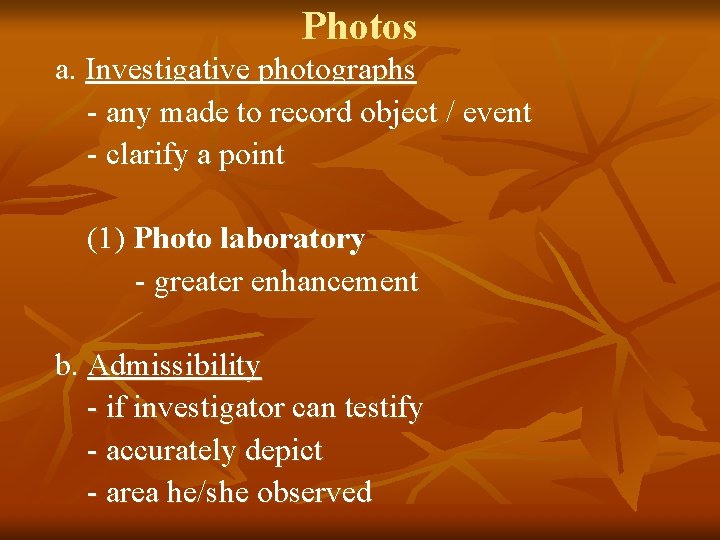 Photos

a. Investigative photographs
- any made to record object / event
- clarify a point

(1) Photo laboratory
- greater enhancement

b. Admissibility
- if investigator can testify
- accurately depict
- area he/she observed